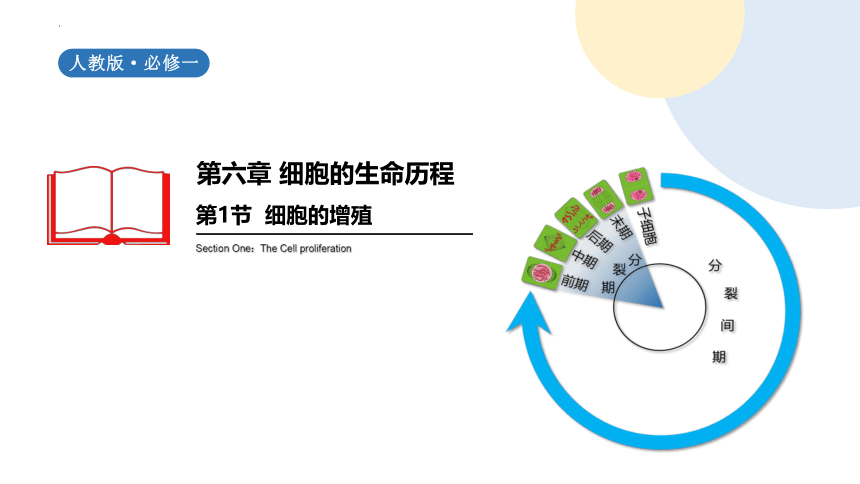 人教版·必修一

第六章 细胞的生命历程

第1节 细胞的增殖

Section One：The Cell proliferation

子细胞

末期

后期

中期

前期

分裂期

分裂间期